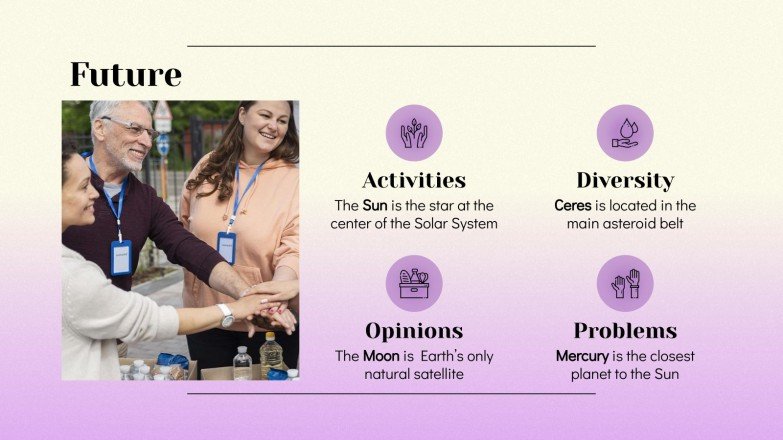 Future

Activities

The Sun is the star at the center of the Solar System

Diversity

Ceres is located in the main asteroid belt

Opinions

The Moon is Earth's only natural satellite

Problems

Mercury is the closest planet to the Sun